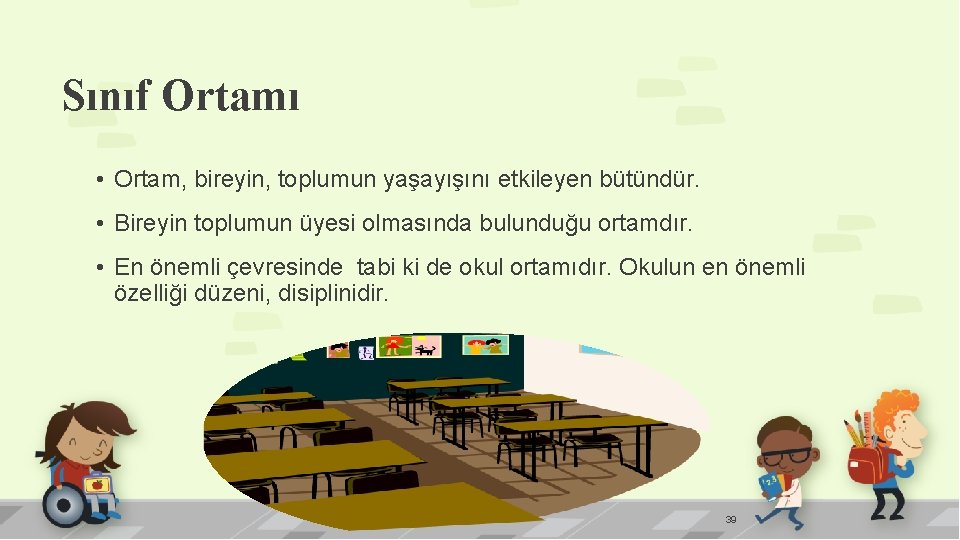 Sınıf Ortamı

• Ortam, bireyin, toplumun yaşayışını etkileyen bütündür.

• Bireyin toplumun üyesi olmasında bulunduğu ortamdır.

• En önemli çevresinde  tabi ki de okul ortamıdır. Okulun en önemli özelliği düzeni, disiplinidir.

39